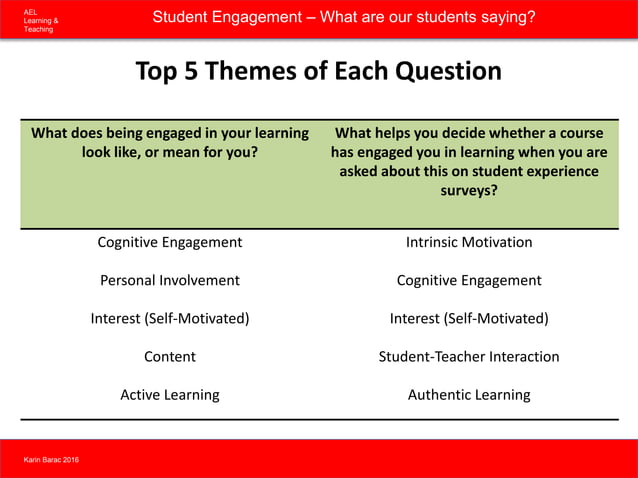 AEL Learning & Teaching

Student Engagement – What are our students saying?

Top 5 Themes of Each Question

| What does being engaged in your learning look like, or mean for you? | What helps you decide whether a course has engaged you in learning when you are asked about this on student experience surveys? |
|---|---|
| Cognitive Engagement | Intrinsic Motivation |
| Personal Involvement | Cognitive Engagement |
| Interest (Self-Motivated) | Interest (Self-Motivated) |
| Content | Student-Teacher Interaction |
| Active Learning | Authentic Learning |

Karin Barac 2016